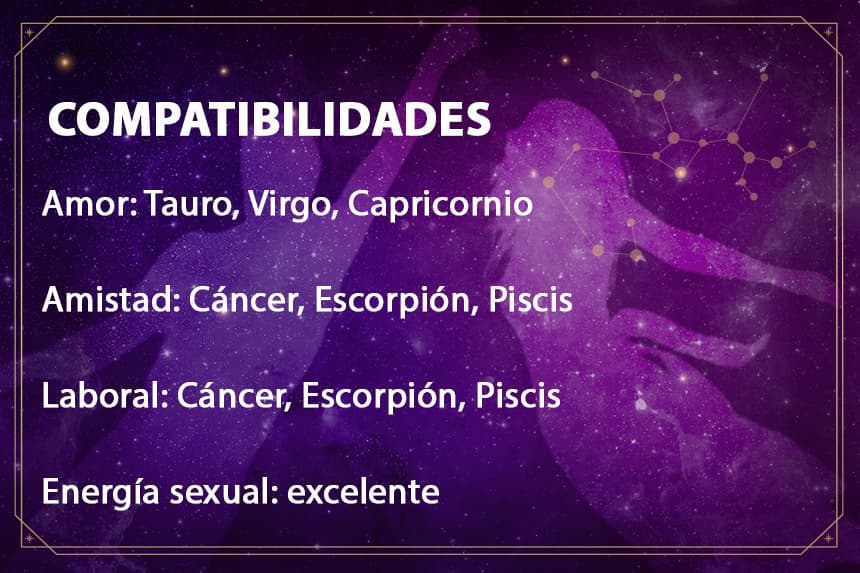 COMPATIBILIDADES

Amor: Tauro, Virgo, Capricornio

Amistad: Cáncer, Escorpión, Piscis

Laboral: Cáncer, Escorpión, Piscis

Energía sexual: excelente